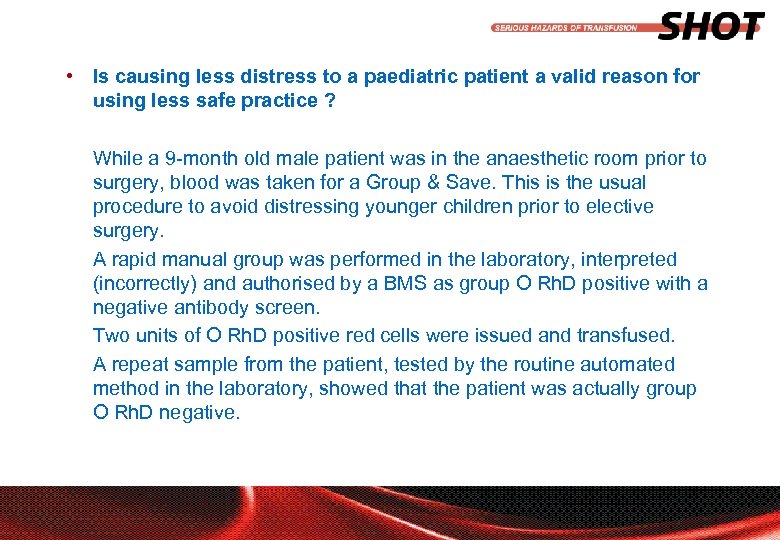 SERIOUS HAZARDS OF TRANSFUSION SHOT

• Is causing less distress to a paediatric patient a valid reason for using less safe practice ?

While a 9-month old male patient was in the anaesthetic room prior to surgery, blood was taken for a Group & Save. This is the usual procedure to avoid distressing younger children prior to elective surgery.

A rapid manual group was performed in the laboratory, interpreted (incorrectly) and authorised by a BMS as group O RhD positive with a negative antibody screen.

Two units of O RhD positive red cells were issued and transfused.

A repeat sample from the patient, tested by the routine automated method in the laboratory, showed that the patient was actually group O RhD negative.